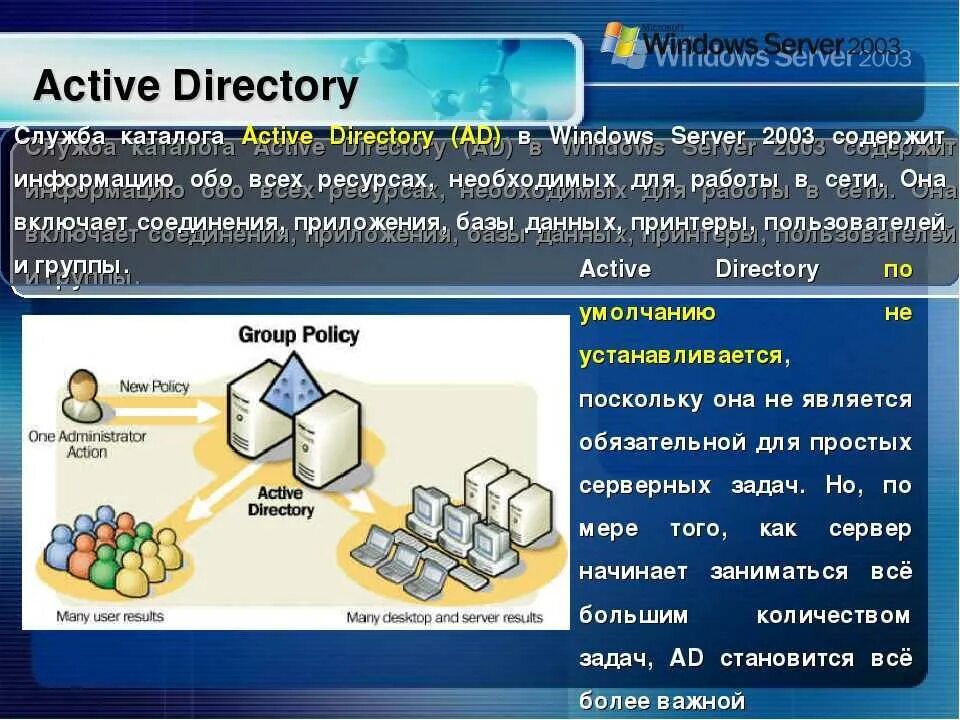 Microsoft
Windows Server 2003

Active Directory

Служба каталога Active Directory (AD) в Windows Server 2003 содержит информацию обо всех ресурсах, необходимых для работы в сети. Она включает соединения, приложения, базы данных, принтеры, пользователей и группы.

Group Policy

New Policy

One Administrator Action

Active Directory

Many user results

Many desktop and server results

Active Directory по умолчанию не устанавливается, поскольку она не является обязательной для простых серверных задач. Но, по мере того, как сервер начинает заниматься всё большим количеством задач, AD становится всё более важной